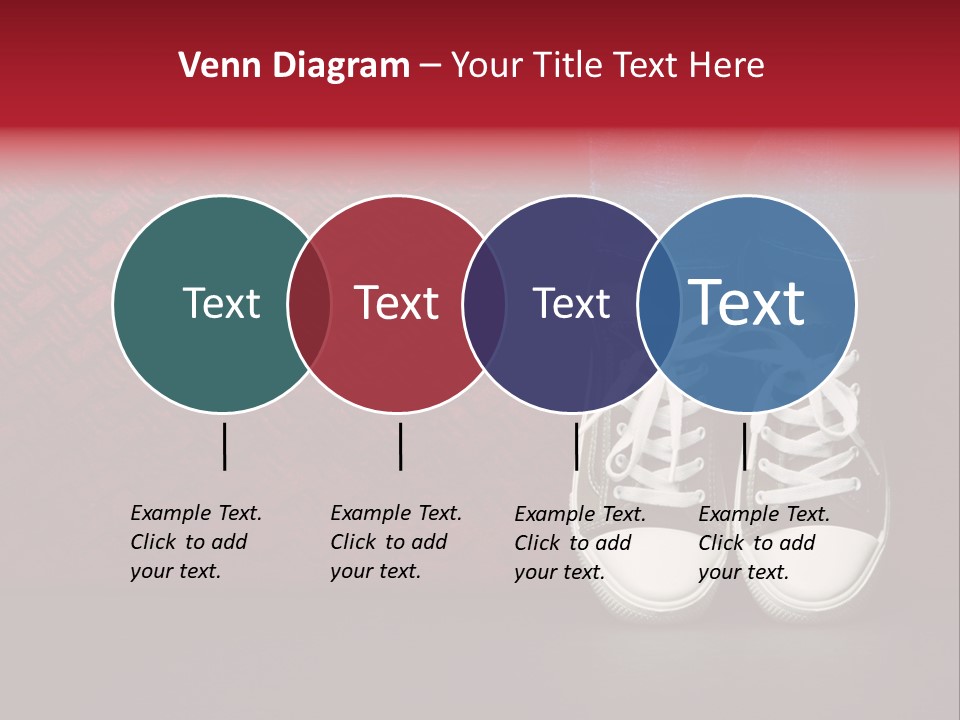 Venn Diagram – Your Title Text Here

Text

Text

Text

Text

Example Text. Click to add your text.

Example Text. Click to add your text.

Example Text. Click to add your text.

Example Text. Click to add your text.